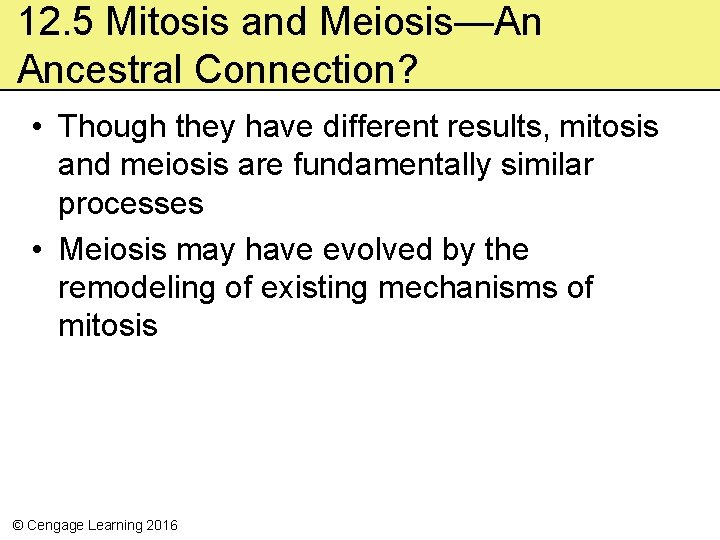 12.5 Mitosis and Meiosis—An Ancestral Connection?

• Though they have different results, mitosis and meiosis are fundamentally similar processes

• Meiosis may have evolved by the remodeling of existing mechanisms of mitosis

© Cengage Learning 2016